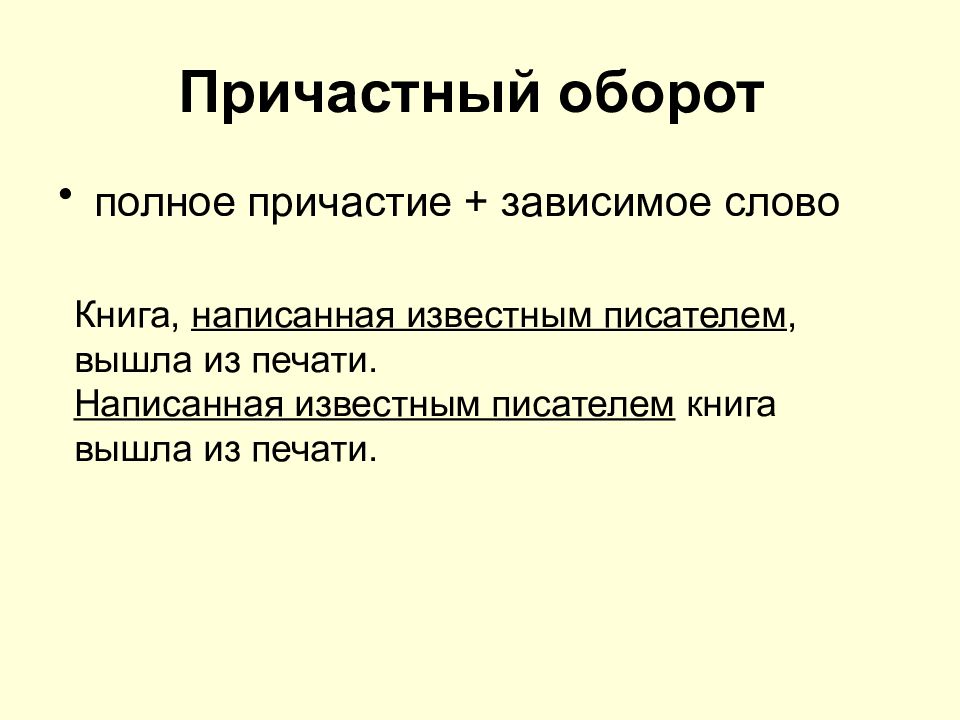 Причастный оборот

• полное причастие + зависимое слово

Книга, написанная известным писателем, вышла из печати.
Написанная известным писателем книга вышла из печати.